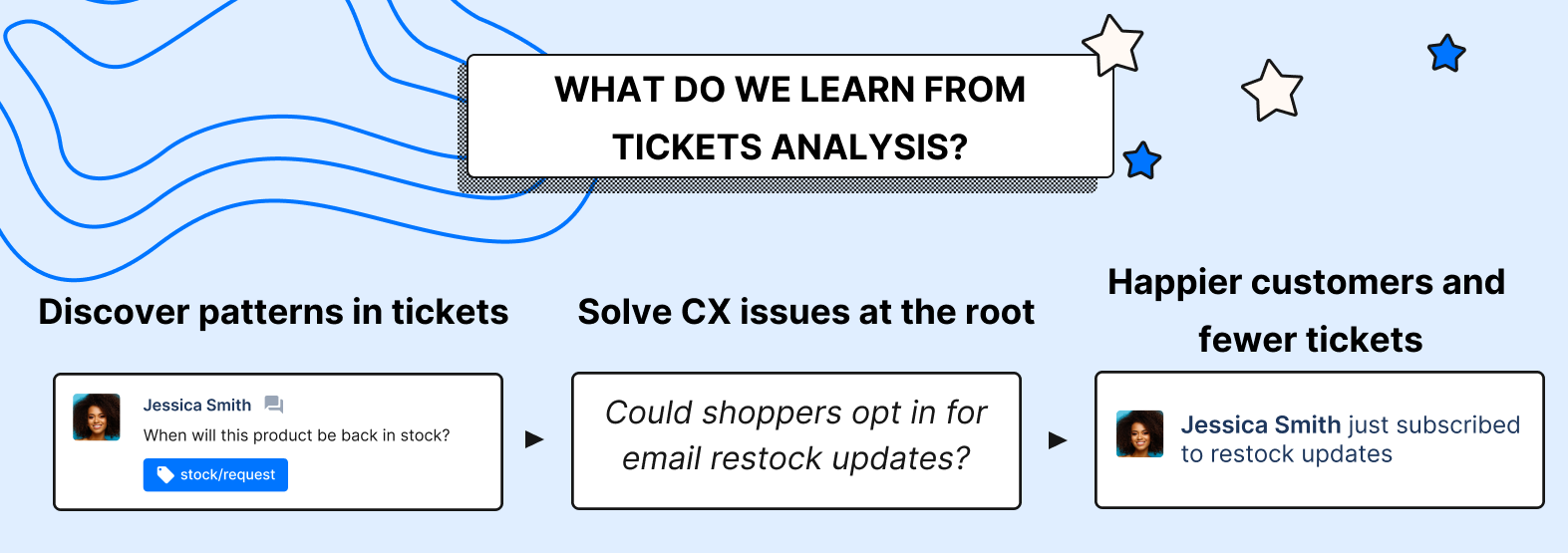 WHAT DO WE LEARN FROM TICKETS ANALYSIS?

Discover patterns in tickets

Jessica Smith

When will this product be back in stock?

stock/request

Solve CX issues at the root

Could shoppers opt in for email restock updates?

Happier customers and fewer tickets

Jessica Smith just subscribed to restock updates